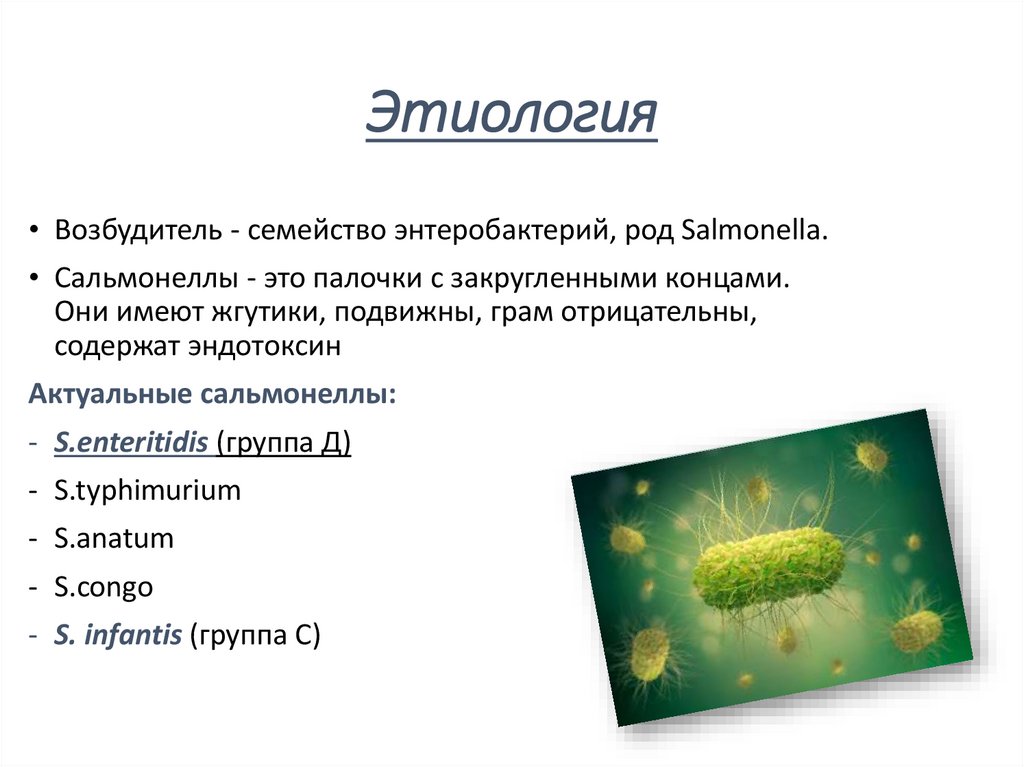 Этиология

• Возбудитель - семейство энтеробактерий, род Salmonella.

• Сальмонеллы - это палочки с закругленными концами. Они имеют жгутики, подвижны, грам отрицательны, содержат эндотоксин

Актуальные сальмонеллы:

- S.enteritidis (группа Д)
- S.typhimurium
- S.anatum
- S.congo
- S. infantis (группа С)